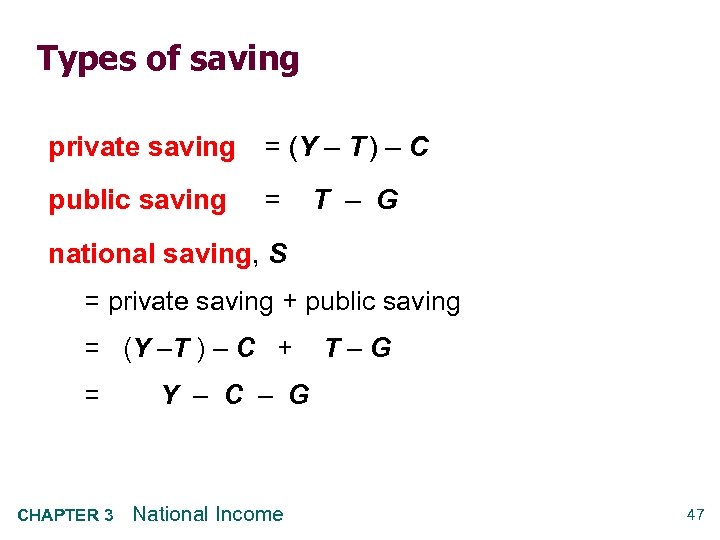 Types of saving

private saving $= (Y - T) - C$

public saving $= T - G$

national saving, $S$

= private saving + public saving

$= (Y - T) - C + T - G$

$= Y - C - G$

CHAPTER 3 National Income

47